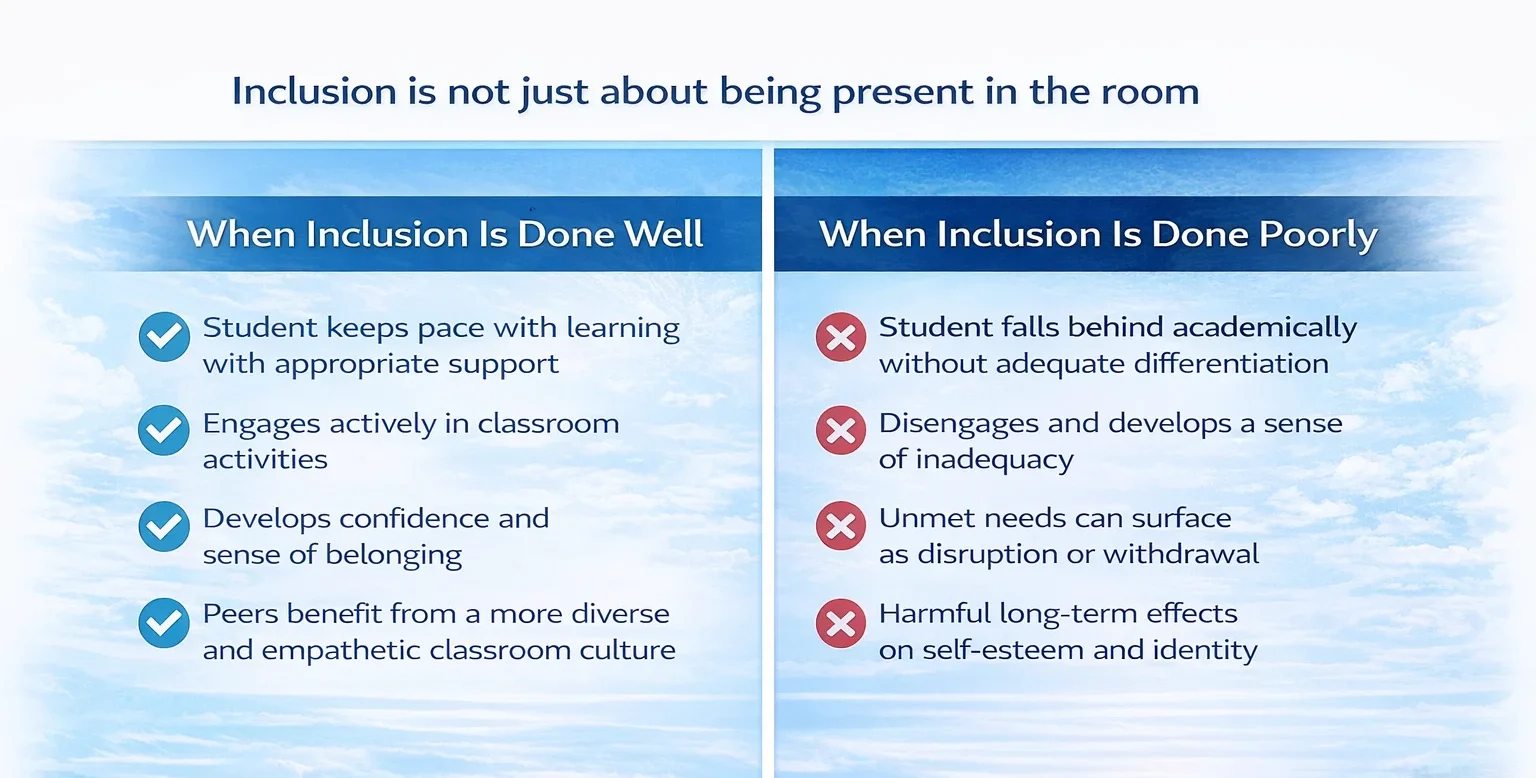 Inclusion is not just about being present in the room

When Inclusion Is Done Well

Student keeps pace with learning with appropriate support

Engages actively in classroom activities

Develops confidence and sense of belonging

Peers benefit from a more diverse and empathetic classroom culture

When Inclusion Is Done Poorly

Student falls behind academically without adequate differentiation

Disengages and develops a sense of inadequacy

Unmet needs can surface as disruption or withdrawal

Harmful long-term effects on self-esteem and identity